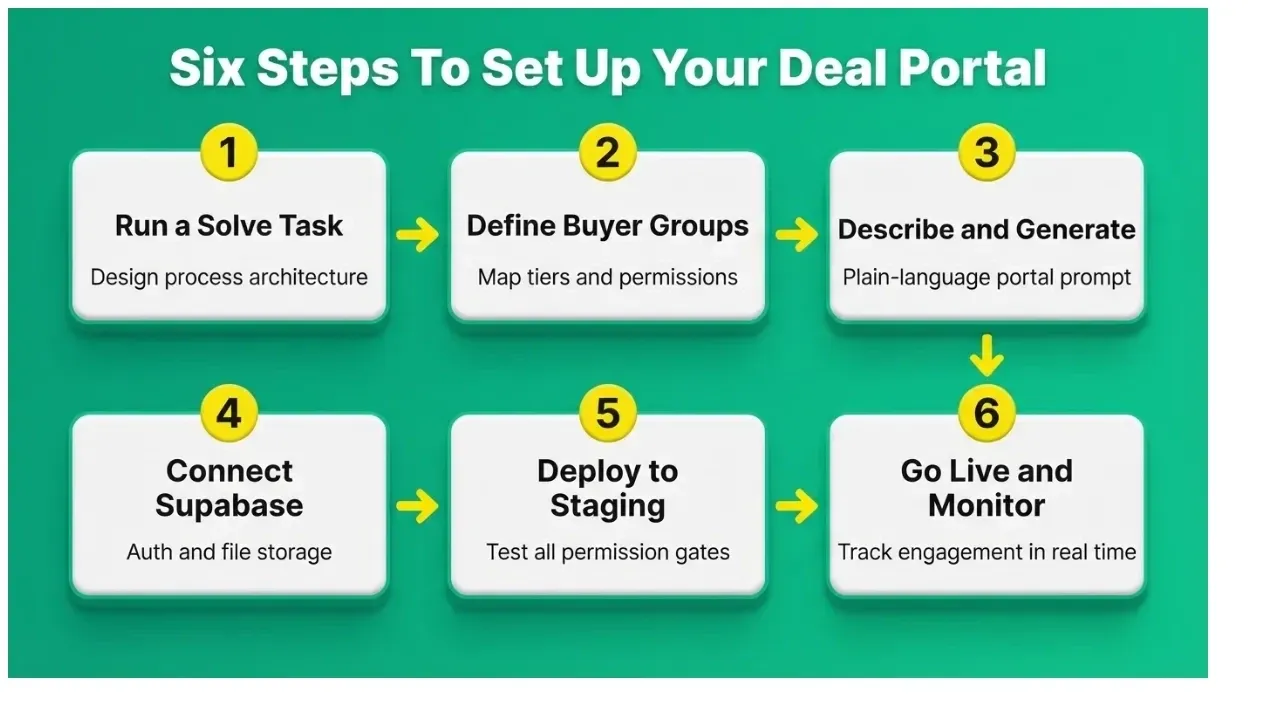 Six Steps To Set Up Your Deal Portal

1
Run a Solve Task
Design process architecture

2
Define Buyer Groups
Map tiers and permissions

3
Describe and Generate
Plain-language portal prompt

4
Connect Supabase
Auth and file storage

5
Deploy to Staging
Test all permission gates

6
Go Live and Monitor
Track engagement in real time